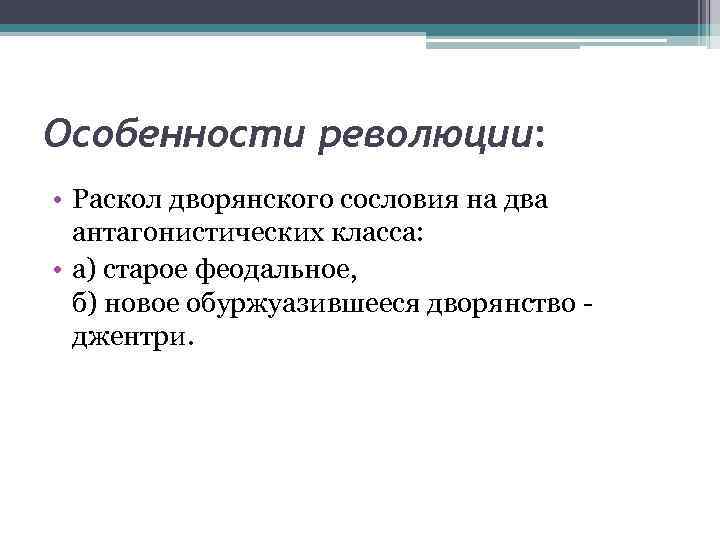 Особенности революции:

• Раскол дворянского сословия на два антагонистических класса:
• а) старое феодальное,
б) новое обуржуазившееся дворянство - джентри.